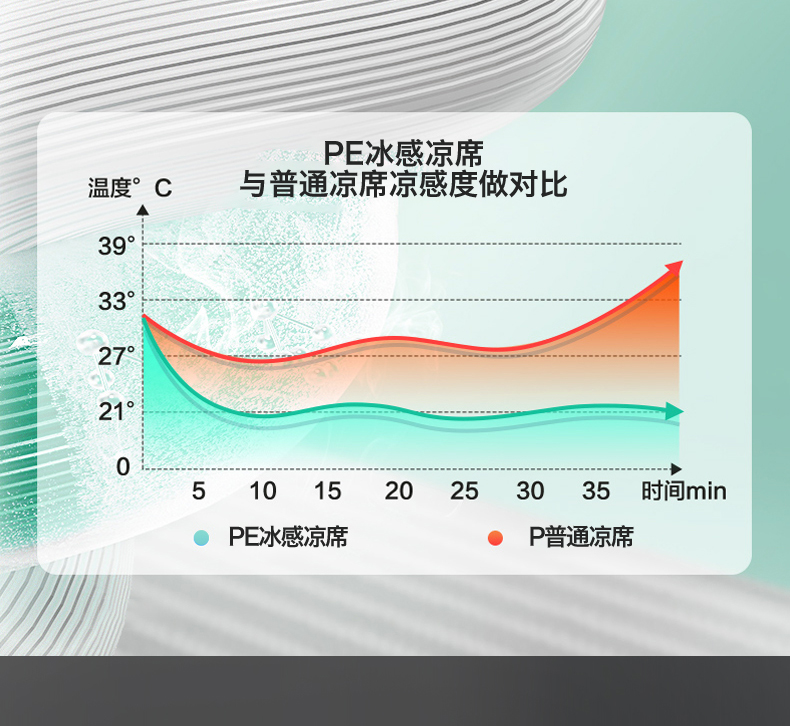 PE冰感凉席
与普通凉席凉感度做对比

温度° C

39°
33°
27°
21°
0

5 10 15 20 25 30 35 时间min

PE冰感凉席
P普通凉席